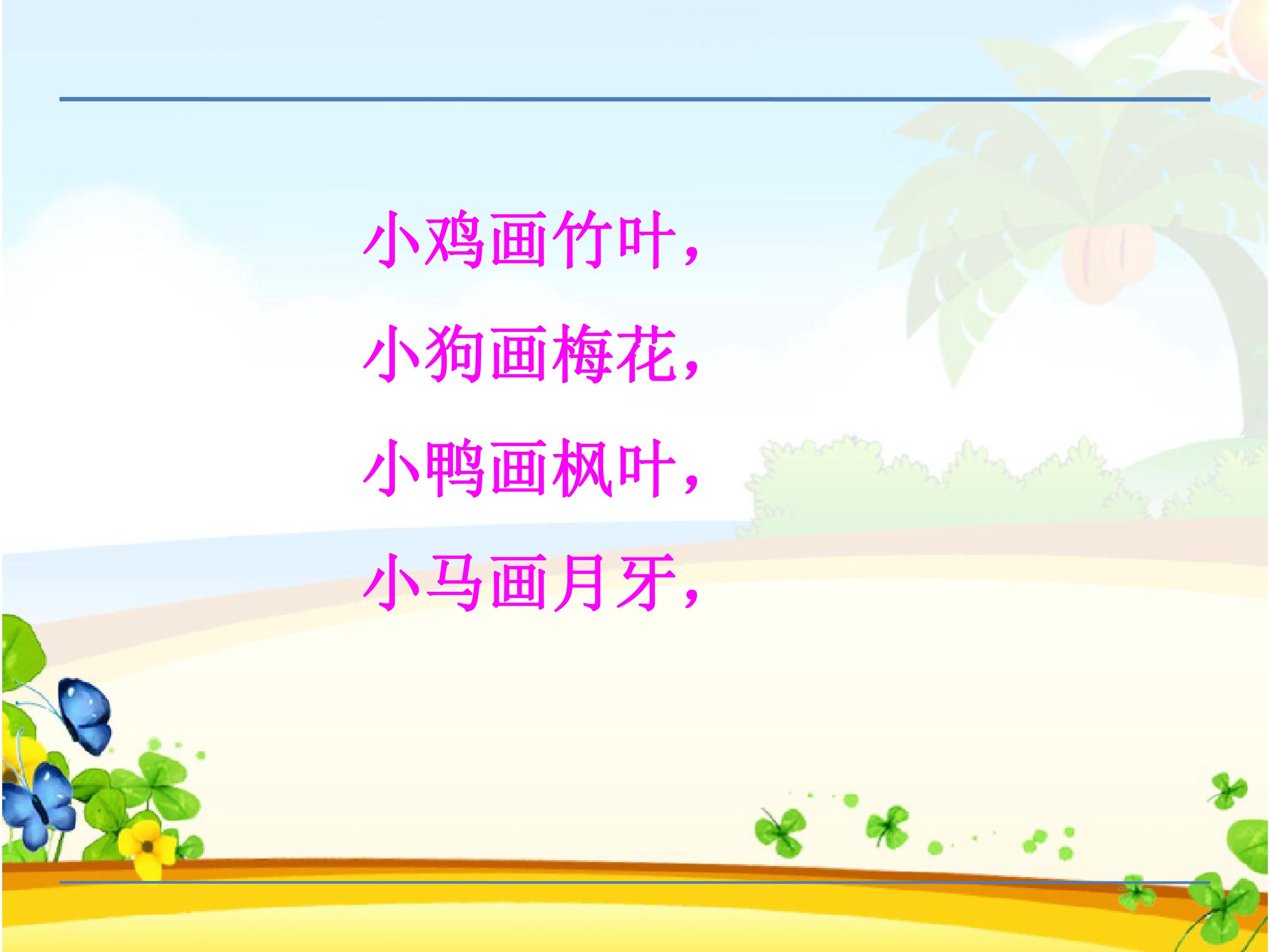 小鸡画竹叶，

小狗画梅花，

小鸭画枫叶，

小马画月牙，